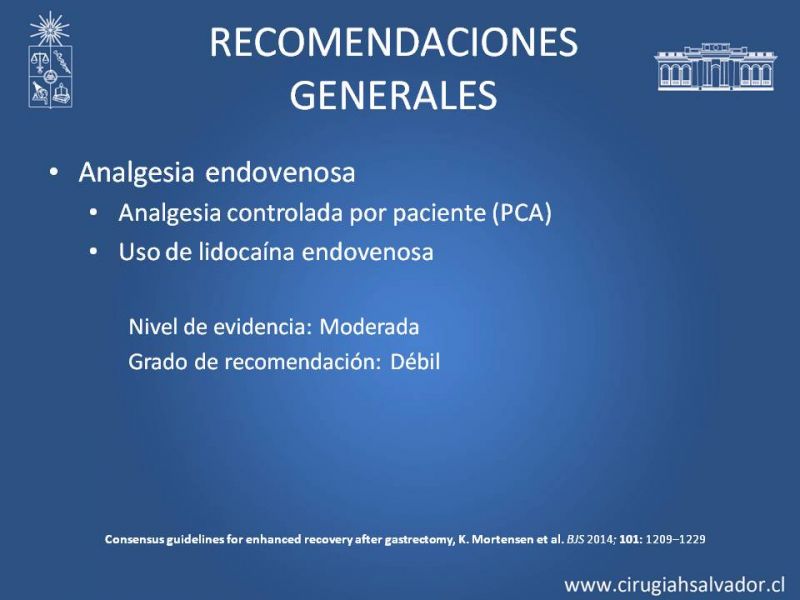 RECOMENDACIONES GENERALES

• Analgesia endovenosa
  • Analgesia controlada por paciente (PCA)
  • Uso de lidocaína endovenosa

Nivel de evidencia: Moderada
Grado de recomendación: Débil

Consensus guidelines for enhanced recovery after gastrectomy, K. Mortensen et al. BJS 2014; 101: 1209–1229

www.cirugiahsalvador.cl